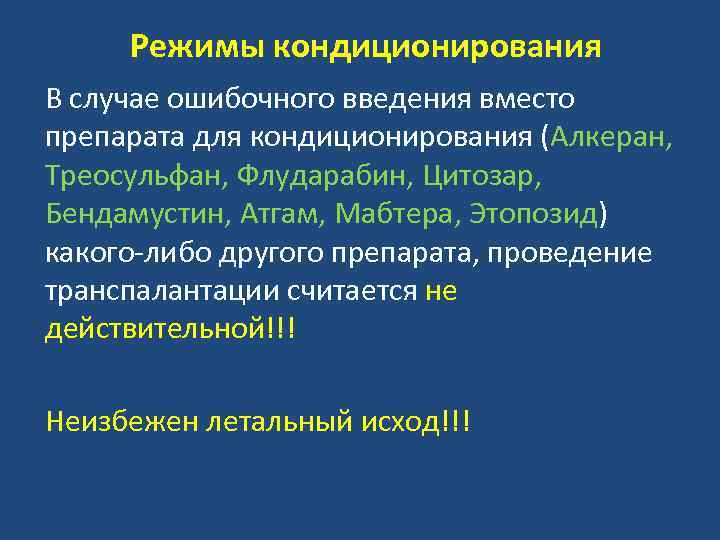 Режимы кондиционирования

В случае ошибочного введения вместо препарата для кондиционирования (Алкеран, Треосульфан, Флударабин, Цитозар, Бендамустин, Атгам, Мабтера, Этопозид) какого-либо другого препарата, проведение транспалантации считается не действительной!!!

Неизбежен летальный исход!!!